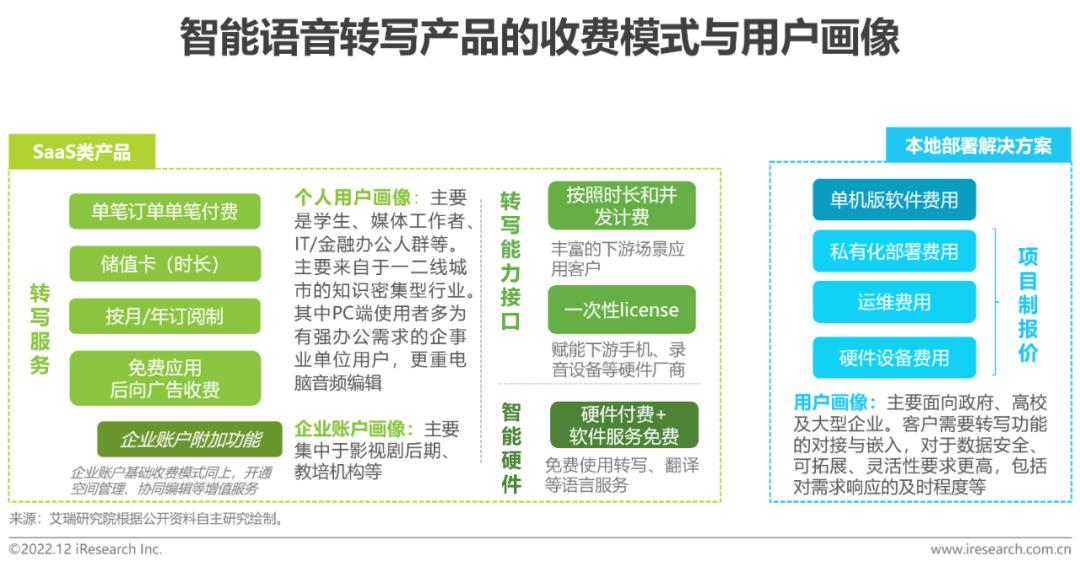 智能语音转写产品的收费模式与用户画像

SaaS类产品

转写服务

单笔订单单笔付费

储值卡（时长）

按月/年订阅制

免费应用
后向广告收费

企业账户附加功能

企业账户基础收费模式同上，开通空间管理、协同编辑等增值服务

个人用户画像：主要是学生、媒体工作者、IT/金融办公人群等。主要来自于一二线城市的知识密集型行业。其中PC端使用者多为有强办公需求的企事业单位用户，更重电脑音频编辑

企业账户画像：主要集中于影视剧后期、教培机构等

转写能力接口

按照时长和并发计费

丰富的下游场景应用客户

一次性license

赋能下游手机、录音设备等硬件厂商

智能硬件

硬件付费+
软件服务免费

免费使用转写、翻译等语言服务

本地部署解决方案

单机版软件费用

私有化部署费用

运维费用

硬件设备费用

项目制报价

用户画像：主要面向政府、高校及大型企业。客户需要转写功能的对接与嵌入，对于数据安全、可拓展、灵活性要求更高，包括对需求响应的及时程度等

来源：艾瑞研究院根据公开资料自主研究绘制。

©2022.12 iResearch Inc.

www.iresearch.com.cn